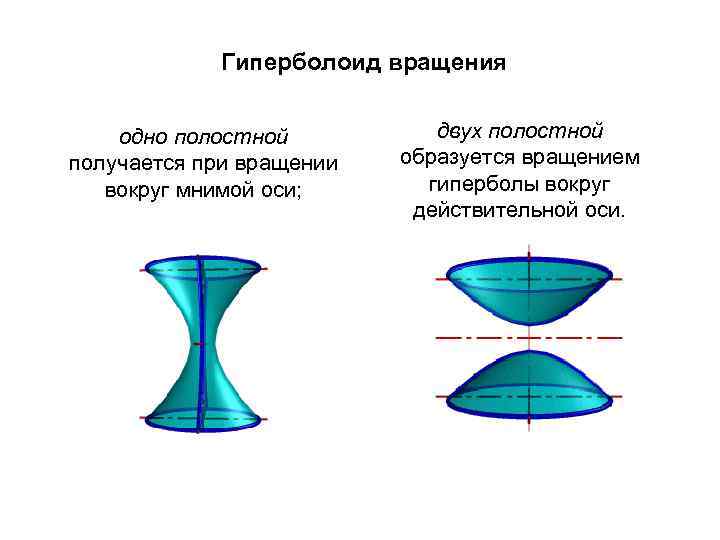 Гиперболоид вращения

одно полостной
получается при вращении вокруг мнимой оси;

двух полостной
образуется вращением гиперболы вокруг действительной оси.